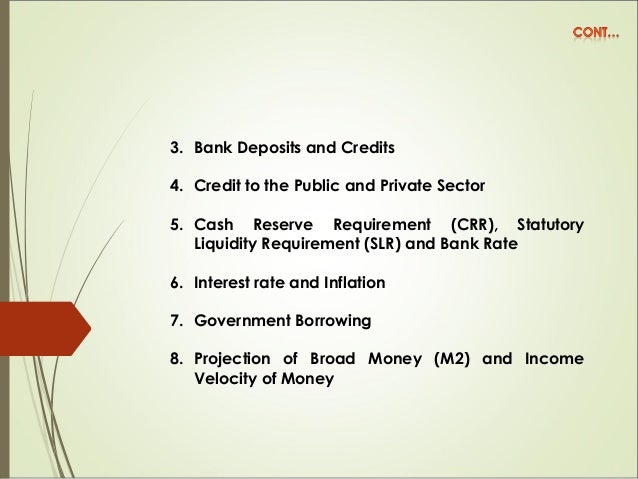 CONT…

3. Bank Deposits and Credits

4. Credit to the Public and Private Sector

5. Cash Reserve Requirement (CRR), Statutory Liquidity Requirement (SLR) and Bank Rate

6. Interest rate and Inflation

7. Government Borrowing

8. Projection of Broad Money (M2) and Income Velocity of Money